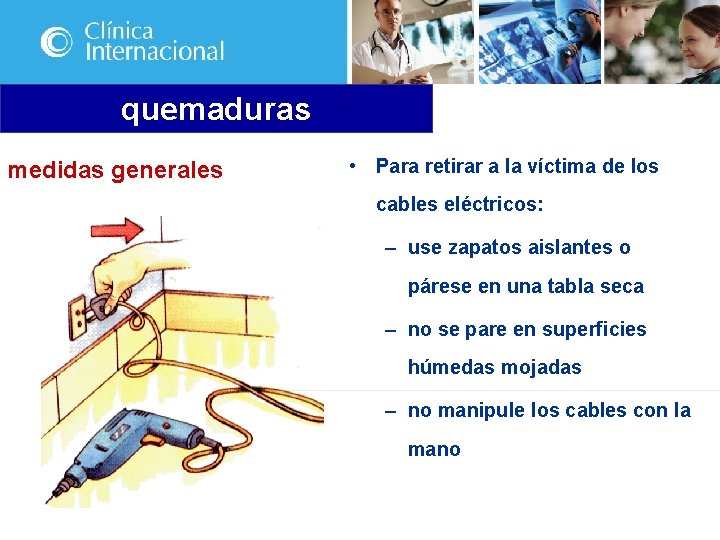 Clínica Internacional

quemaduras

medidas generales

• Para retirar a la víctima de los cables eléctricos:
– use zapatos aislantes o párese en una tabla seca
– no se pare en superficies húmedas mojadas
– no manipule los cables con la mano